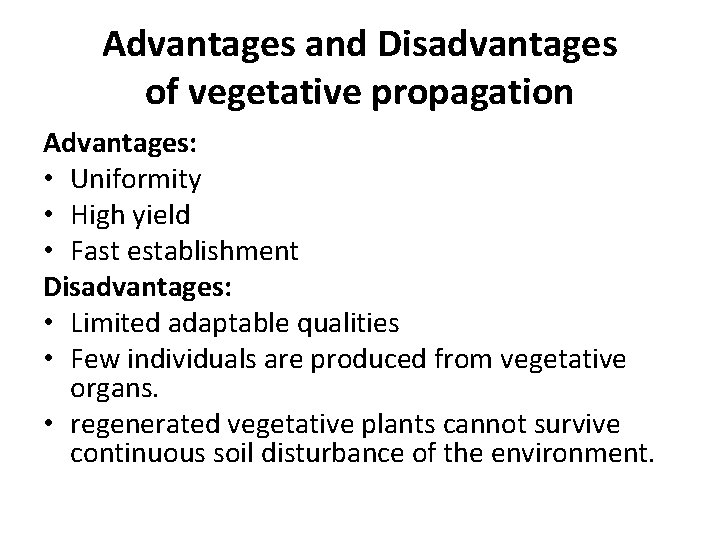 Advantages and Disadvantages of vegetative propagation

Advantages:
• Uniformity
• High yield
• Fast establishment

Disadvantages:
• Limited adaptable qualities
• Few individuals are produced from vegetative organs.
• regenerated vegetative plants cannot survive continuous soil disturbance of the environment.